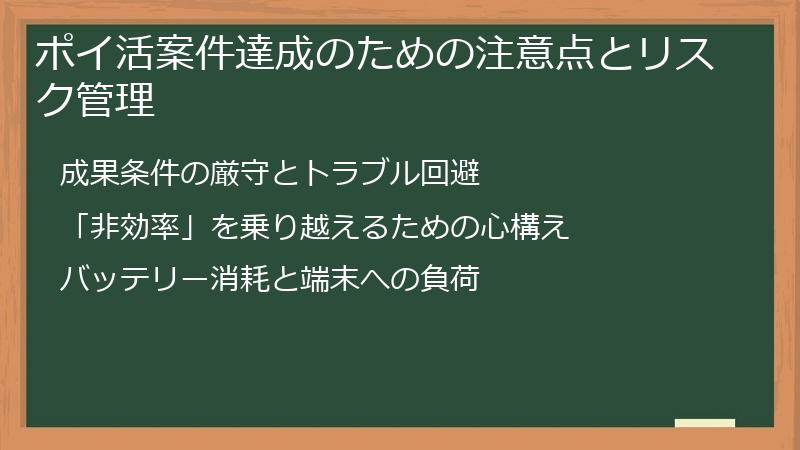 ポイ活案件達成のための注意点とリスク管理

成果条件の厳守とトラブル回避

「非効率」を乗り越えるための心構え

バッテリー消耗と端末への負荷